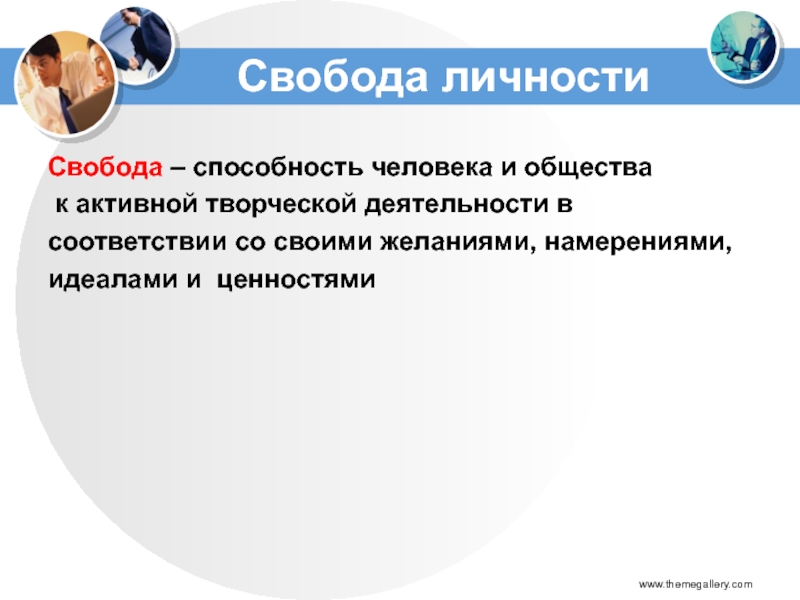 Свобода личности

Свобода – способность человека и общества к активной творческой деятельности в соответствии со своими желаниями, намерениями, идеалами и ценностями

www.themegallery.com